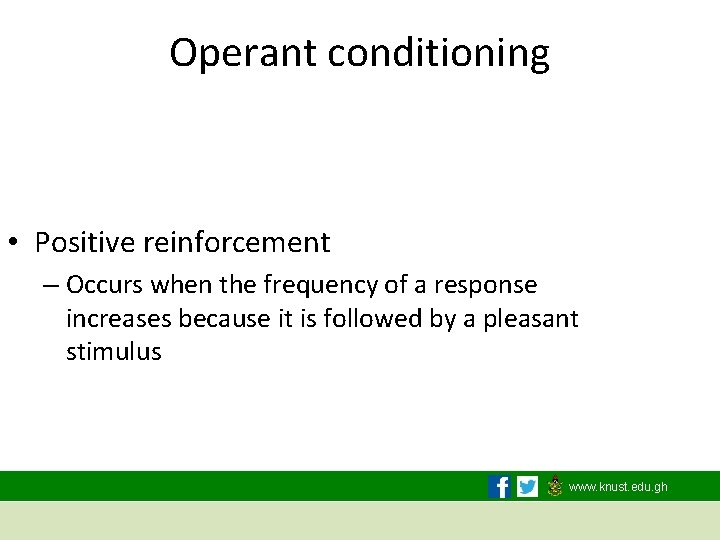 Operant conditioning

• Positive reinforcement
– Occurs when the frequency of a response increases because it is followed by a pleasant stimulus

www.knust.edu.gh